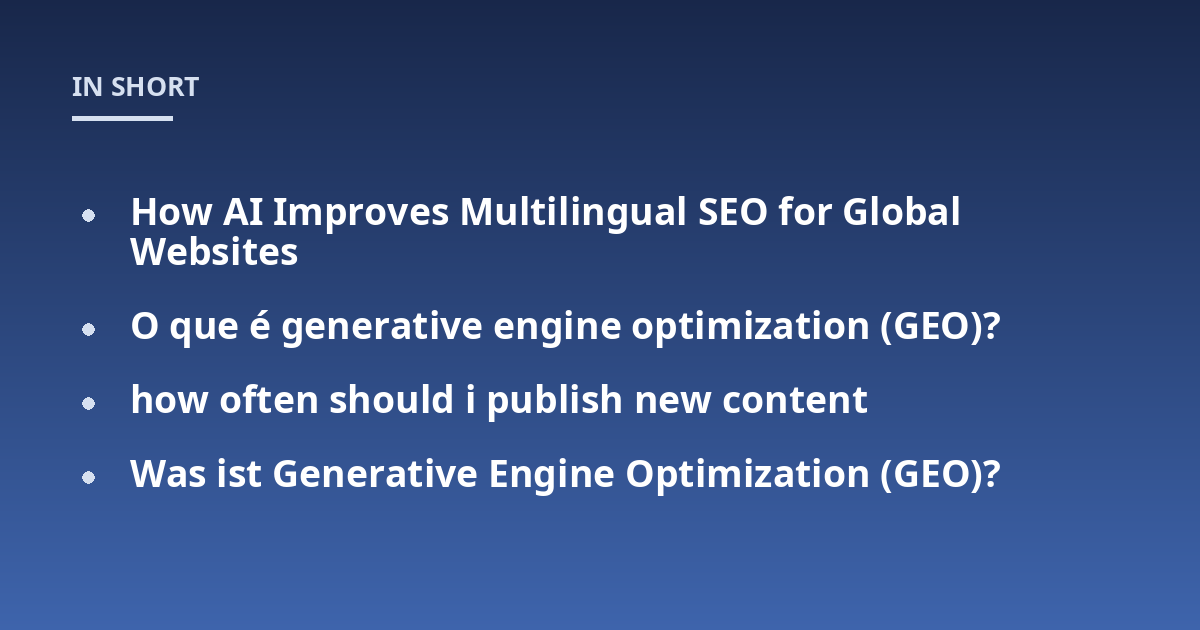 IN SHORT

• How AI Improves Multilingual SEO for Global Websites
• O que é generative engine optimization (GEO)?
• how often should i publish new content
• Was ist Generative Engine Optimization (GEO)?